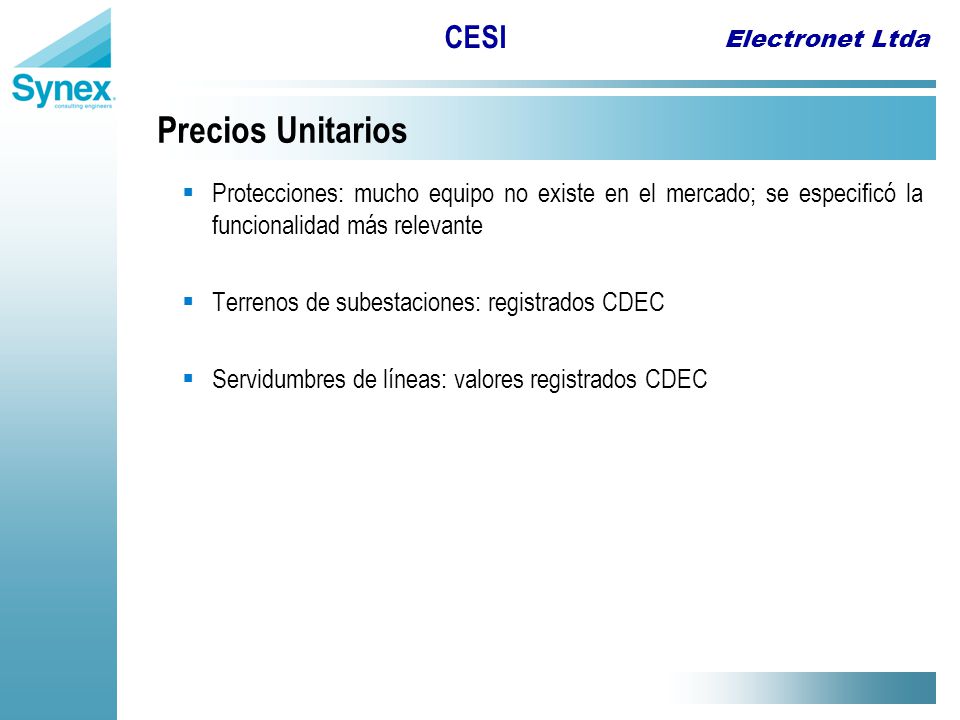 Synex
consulting engineers

CESI

Electronet Ltda

Precios Unitarios

▪ Protecciones: mucho equipo no existe en el mercado; se especificó la funcionalidad más relevante

▪ Terrenos de subestaciones: registrados CDEC

▪ Servidumbres de líneas: valores registrados CDEC